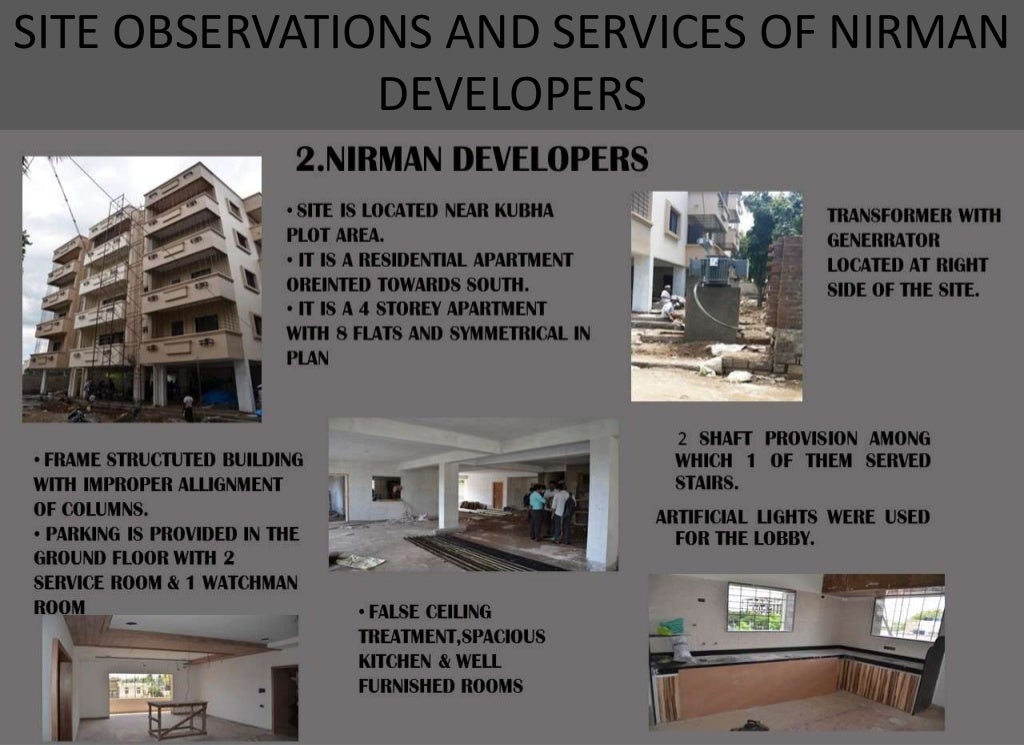 SITE OBSERVATIONS AND SERVICES OF NIRMAN DEVELOPERS

2.NIRMAN DEVELOPERS

• SITE IS LOCATED NEAR KUBHA PLOT AREA.
• IT IS A RESIDENTIAL APARTMENT OREINTED TOWARDS SOUTH.
• IT IS A 4 STOREY APARTMENT WITH 8 FLATS AND SYMMETRICAL IN PLAN

TRANSFORMER WITH GENERRATOR LOCATED AT RIGHT SIDE OF THE SITE.

• FRAME STRUCTUTED BUILDING WITH IMPROPER ALLIGNMENT OF COLUMNS.
• PARKING IS PROVIDED IN THE GROUND FLOOR WITH 2 SERVICE ROOM & 1 WATCHMAN ROOM

2 SHAFT PROVISION AMONG WHICH 1 OF THEM SERVED STAIRS.

ARTIFICIAL LIGHTS WERE USED FOR THE LOBBY.

• FALSE CEILING TREATMENT,SPACIOUS KITCHEN & WELL FURNISHED ROOMS